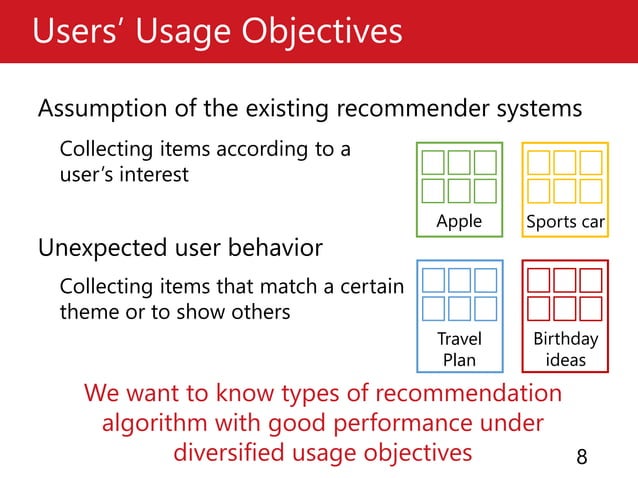 Users' Usage Objectives

Assumption of the existing recommender systems

Collecting items according to a user's interest

Apple

Sports car

Unexpected user behavior

Collecting items that match a certain theme or to show others

Travel Plan

Birthday ideas

We want to know types of recommendation algorithm with good performance under diversified usage objectives

8